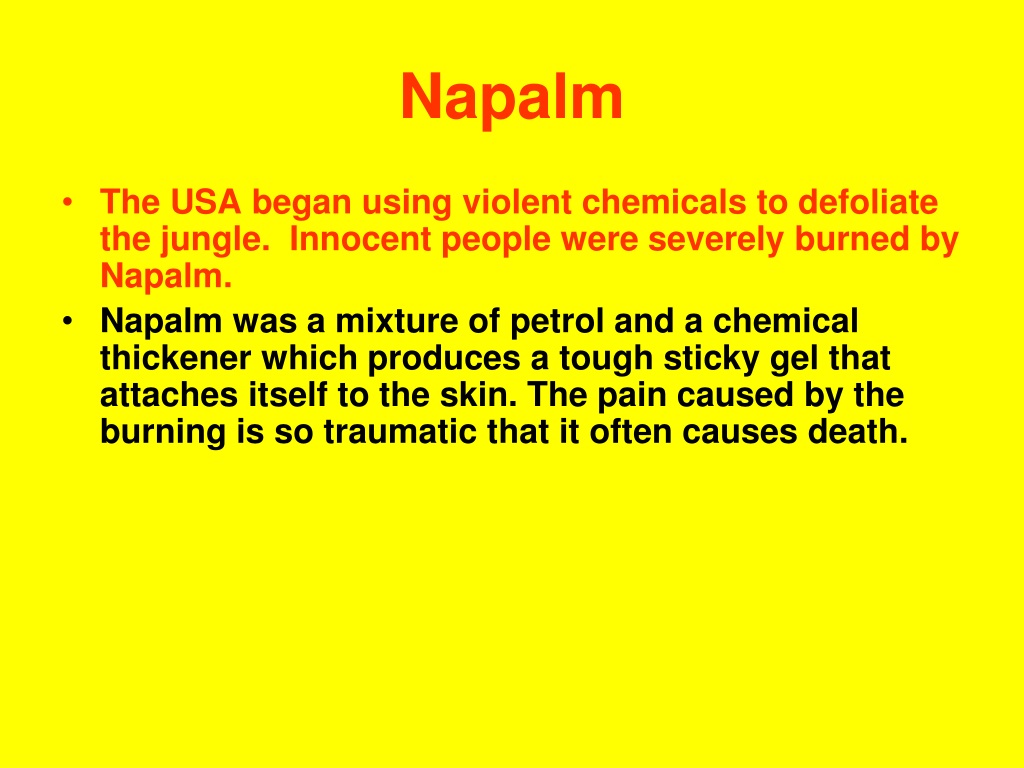 Napalm

• The USA began using violent chemicals to defoliate the jungle. Innocent people were severely burned by Napalm.
• Napalm was a mixture of petrol and a chemical thickener which produces a tough sticky gel that attaches itself to the skin. The pain caused by the burning is so traumatic that it often causes death.